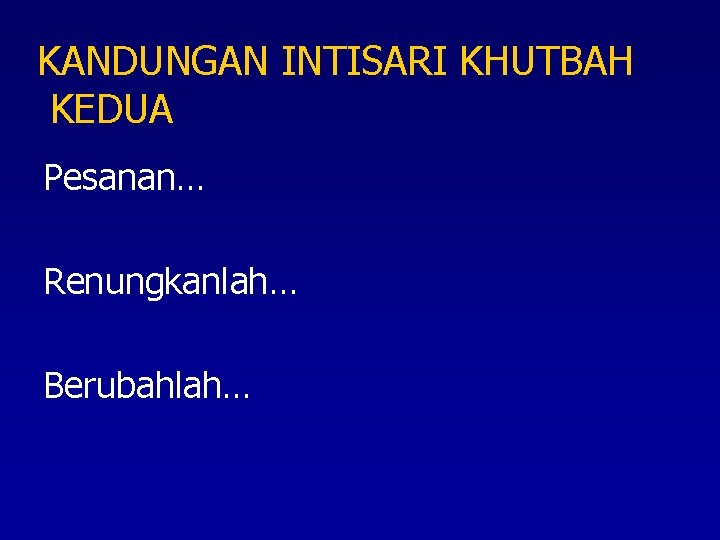 KANDUNGAN INTISARI KHUTBAH KEDUA

Pesanan…

Renungkanlah…

Berubahlah…